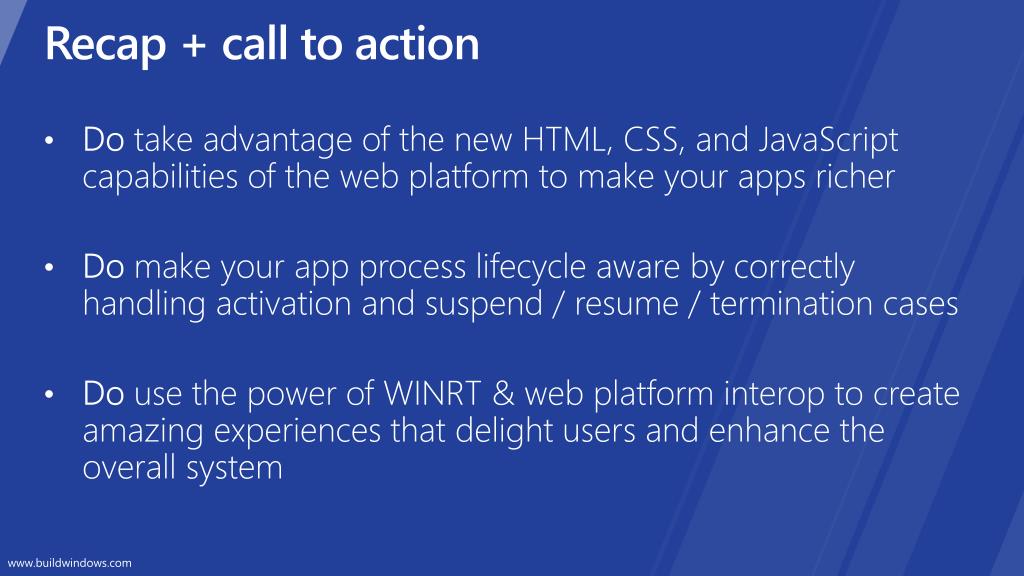 Recap + call to action

• Do take advantage of the new HTML, CSS, and JavaScript capabilities of the web platform to make your apps richer

• Do make your app process lifecycle aware by correctly handling activation and suspend / resume / termination cases

• Do use the power of WINRT & web platform interop to create amazing experiences that delight users and enhance the overall system

www.buildwindows.com